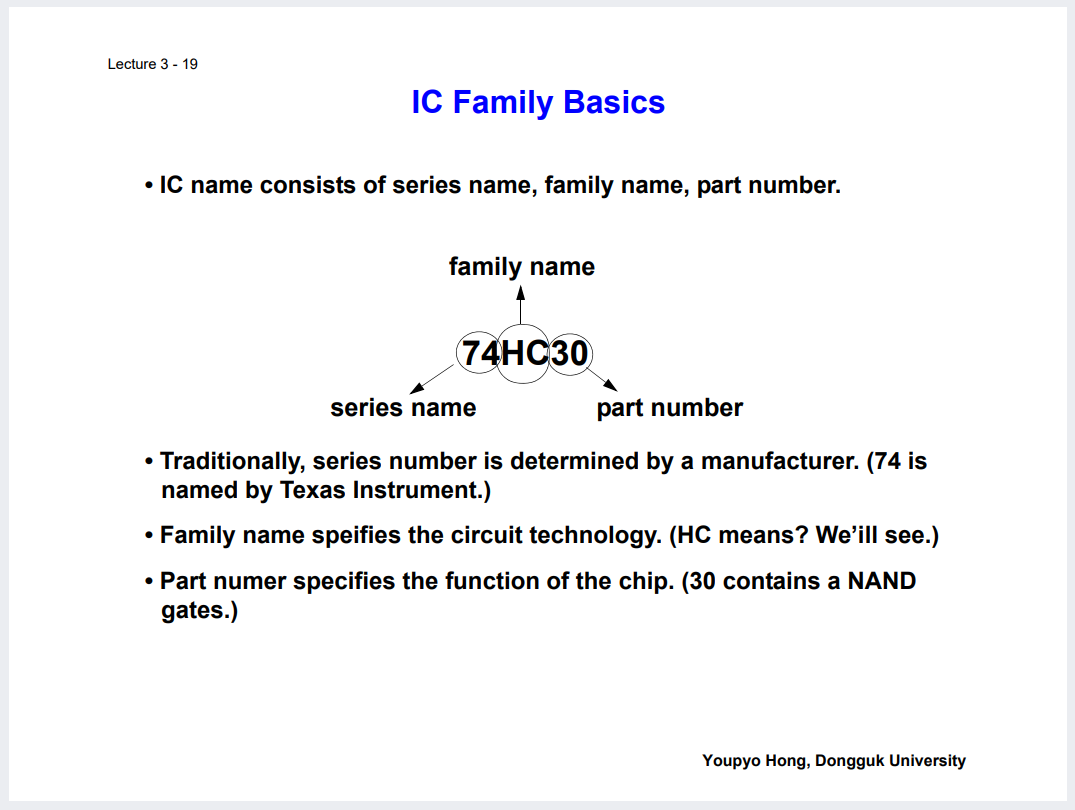 Lecture 3 - 19

IC Family Basics

• IC name consists of series name, family name, part number.

family name

74HC30

series name

part number

• Traditionally, series number is determined by a manufacturer. (74 is named by Texas Instrument.)

• Family name speifies the circuit technology. (HC means? We'ill see.)

• Part numer specifies the function of the chip. (30 contains a NAND gates.)

Youpyo Hong, Dongguk University